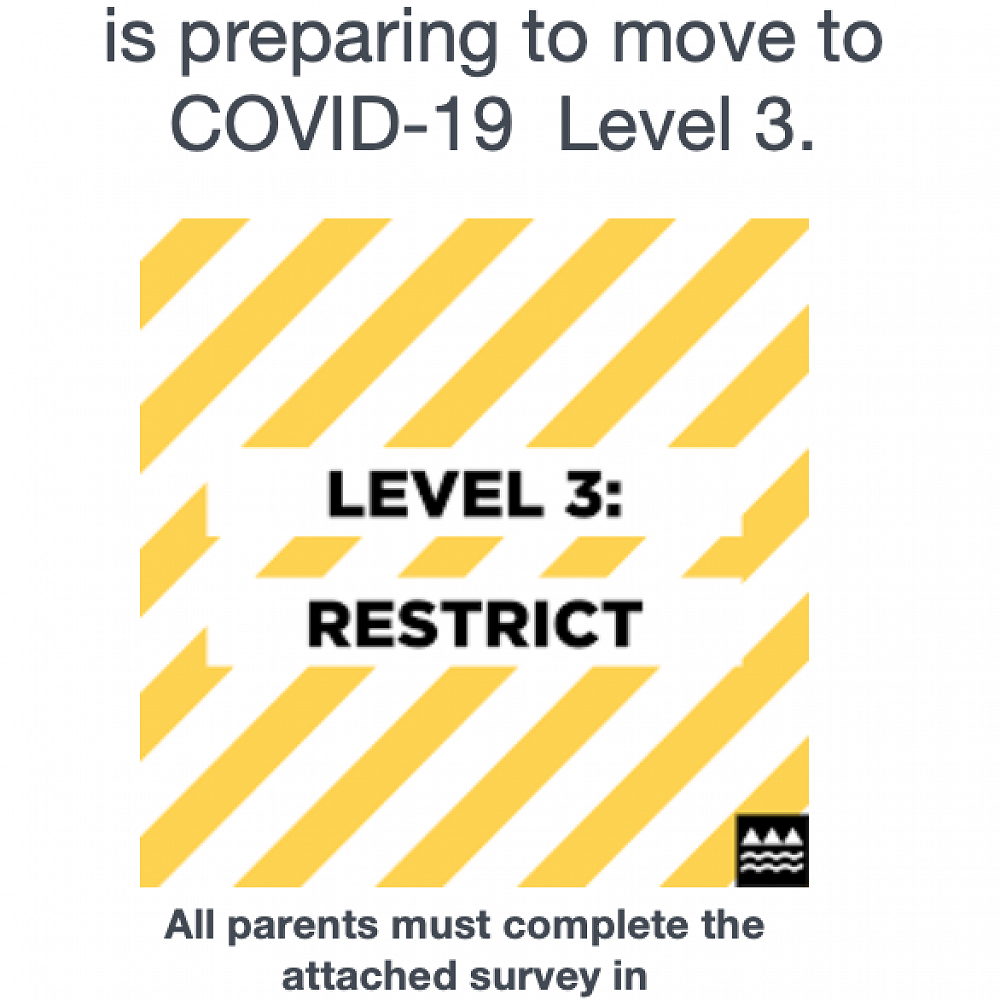 is preparing to move to COVID-19 Level 3.

LEVEL 3:

RESTRICT

All parents must complete the attached survey in